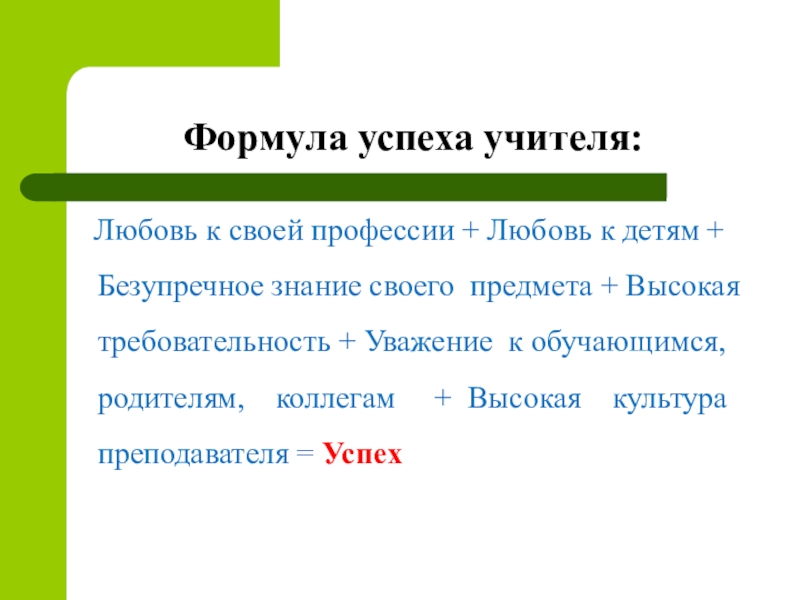 Формула успеха учителя:

Любовь к своей профессии + Любовь к детям + Безупречное знание своего предмета + Высокая требовательность + Уважение к обучающимся, родителям, коллегам + Высокая культура преподавателя = Успех